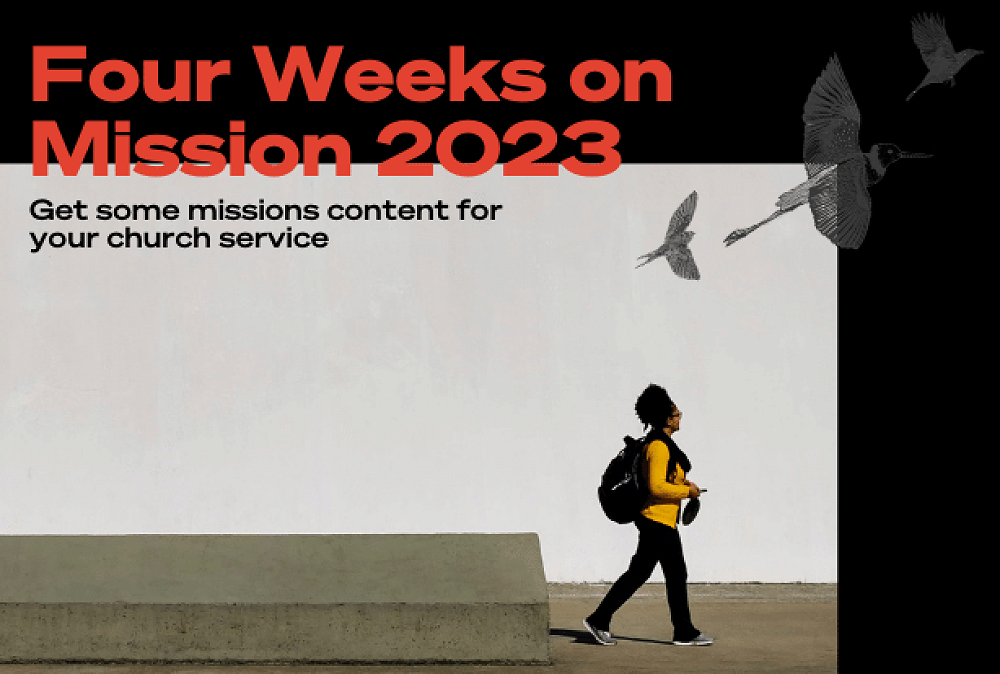 Four Weeks on Mission 2023

Get some missions content for your church service